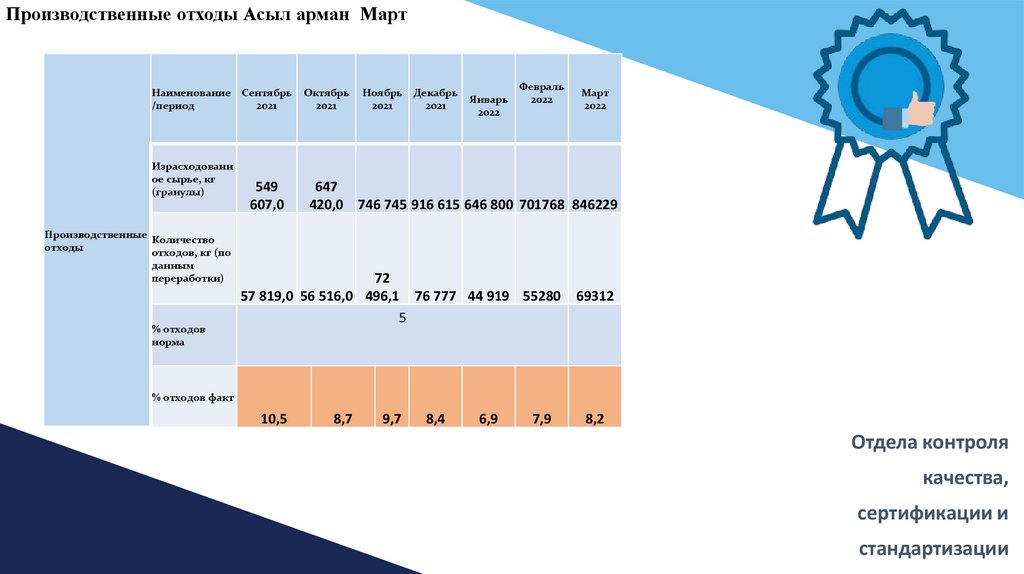 Производственные отходы Асыл арман Март

| Производственные отходы | Наименование /период | Сентябрь 2021 | Октябрь 2021 | Ноябрь 2021 | Декабрь 2021 | Январь 2022 | Февраль 2022 | Март 2022 |
|---|---|---|---|---|---|---|---|---|
| | Израсходованное сырье, кг (гранулы) | 549 607,0 | 647 420,0 | 746 745 | 916 615 | 646 800 | 701768 | 846229 |
| | Количество отходов, кг (по данным переработки) | 57 819,0 | 56 516,0 | 72 496,1 | 76 777 | 44 919 | 55280 | 69312 |
| | % отходов норма | 5 | | | | | | |
| | % отходов факт | 10,5 | 8,7 | 9,7 | 8,4 | 6,9 | 7,9 | 8,2 |

Отдела контроля качества, сертификации и стандартизации